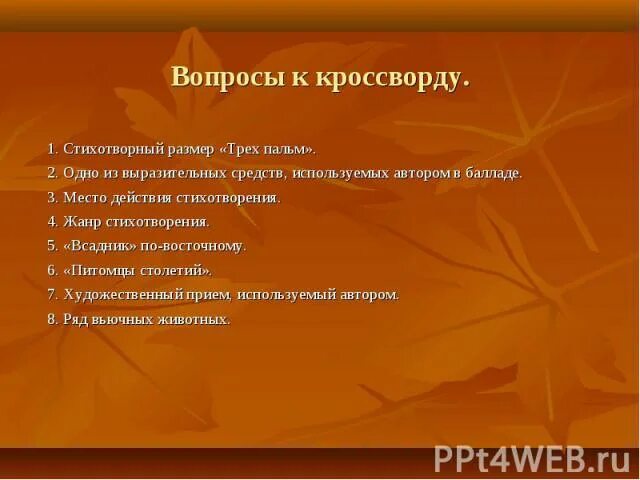 Вопросы к кроссворду.

1. Стихотворный размер «Трех пальм».
2. Одно из выразительных средств, используемых автором в балладе.
3. Место действия стихотворения.
4. Жанр стихотворения.
5. «Всадник» по-восточному.
6. «Питомцы столетий».
7. Художественный прием, используемый автором.
8. Ряд вьючных животных.

PPt4WEB.ru